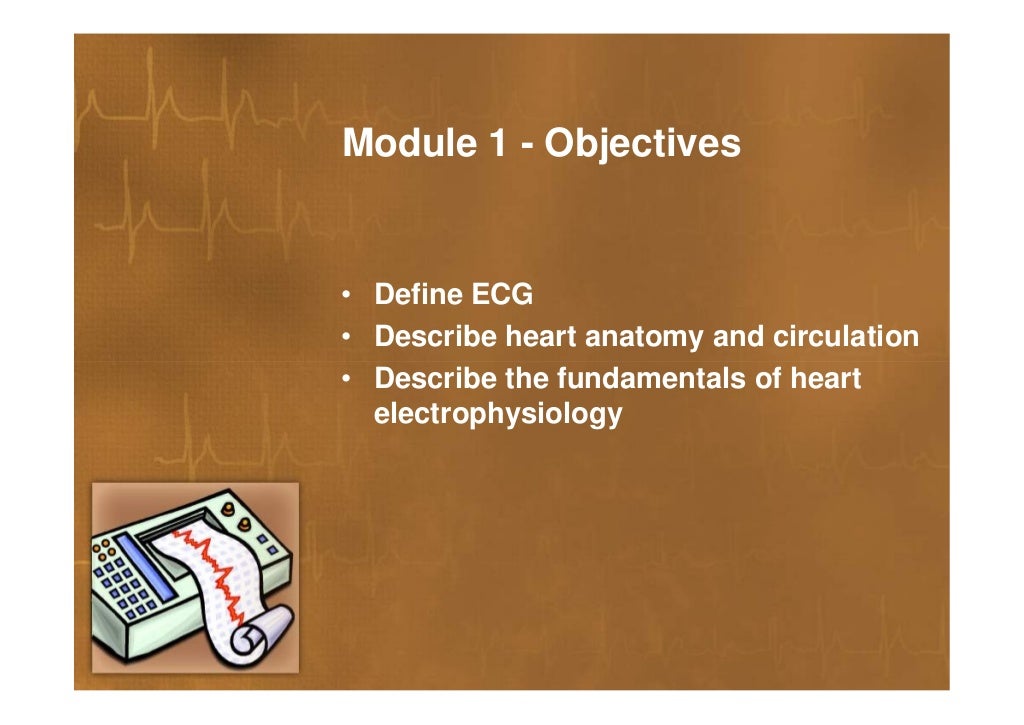 Module 1 - Objectives

• Define ECG
• Describe heart anatomy and circulation
• Describe the fundamentals of heart electrophysiology